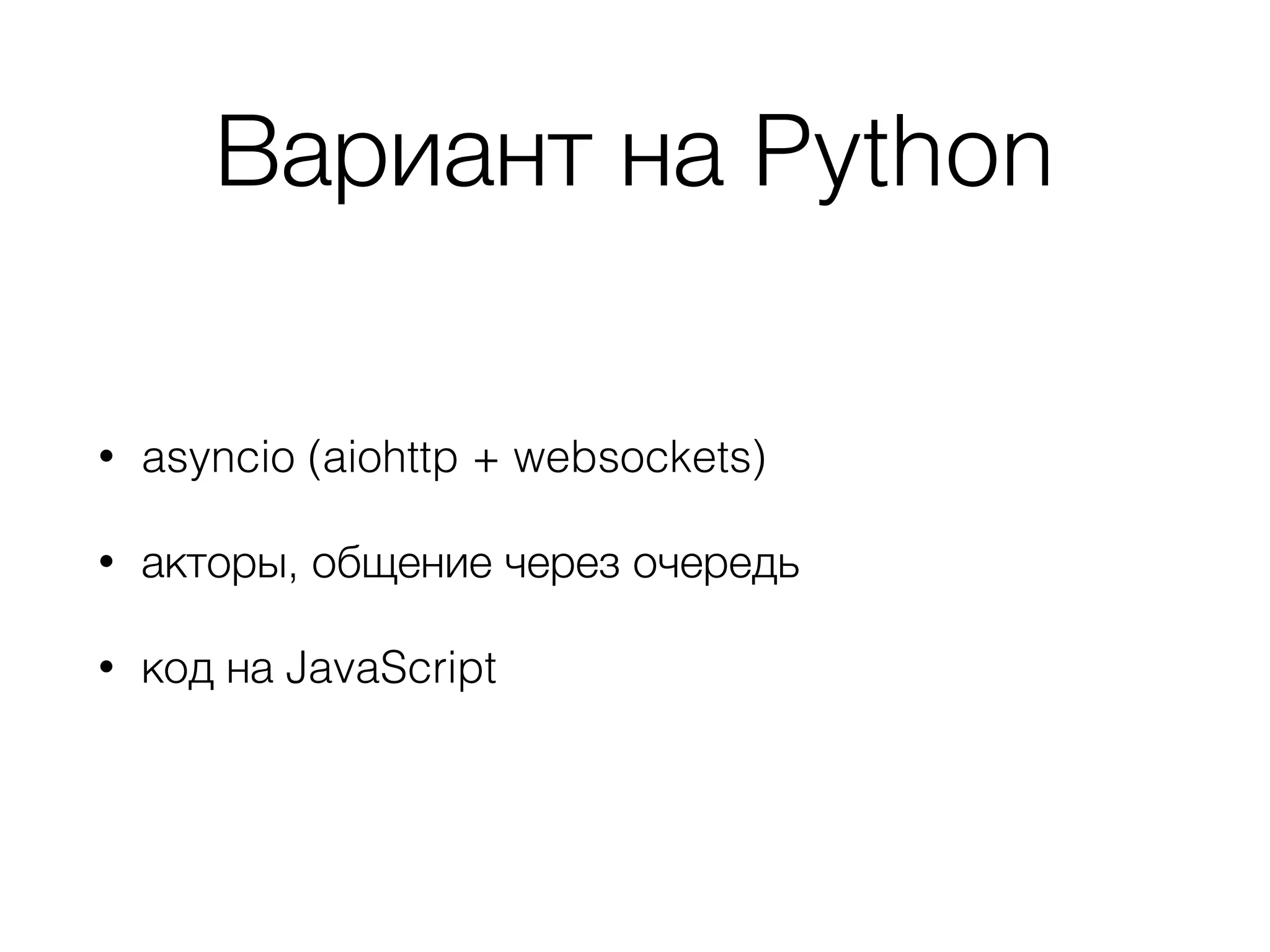 Вариант на Python

• asyncio (aiohttp + websockets)

• акторы, общение через очередь

• код на JavaScript